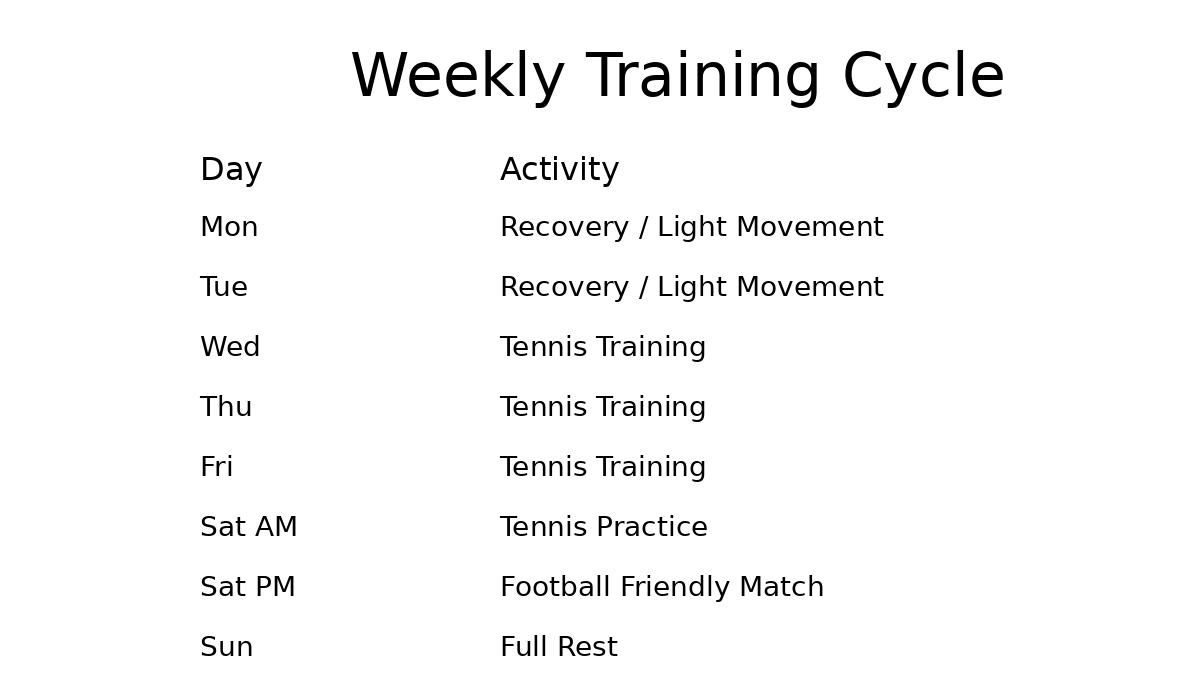 Weekly Training Cycle

| Day | Activity |
|---|---|
| Mon | Recovery / Light Movement |
| Tue | Recovery / Light Movement |
| Wed | Tennis Training |
| Thu | Tennis Training |
| Fri | Tennis Training |
| Sat AM | Tennis Practice |
| Sat PM | Football Friendly Match |
| Sun | Full Rest |